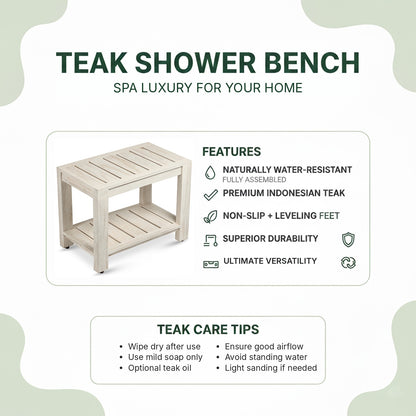 TEAK SHOWER BENCH
SPA LUXURY FOR YOUR HOME

FEATURES

NATURALLY WATER-RESISTANT
FULLY ASSEMBLED

PREMIUM INDONESIAN TEAK

NON-SLIP + LEVELING FEET

SUPERIOR DURABILITY

ULTIMATE VERSATILITY

TEAK CARE TIPS

• Wipe dry after use
• Use mild soap only
• Optional teak oil

• Ensure good airflow
• Avoid standing water
• Light sanding if needed